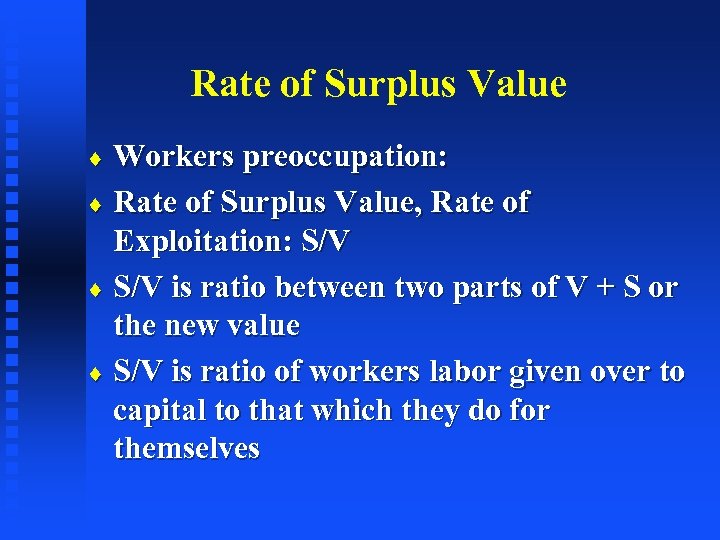 Rate of Surplus Value

♦ Workers preoccupation:
♦ Rate of Surplus Value, Rate of Exploitation: S/V
♦ S/V is ratio between two parts of V + S or the new value
♦ S/V is ratio of workers labor given over to capital to that which they do for themselves